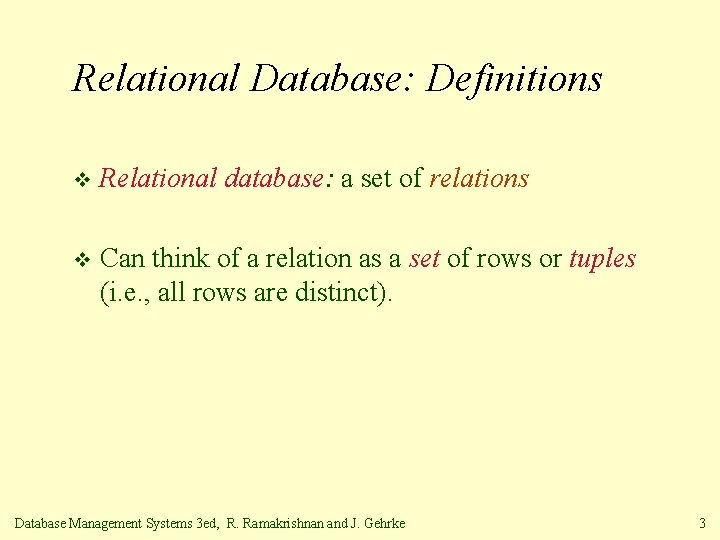 Relational Database: Definitions

❖ Relational database: a set of relations

❖ Can think of a relation as a set of rows or tuples (i.e., all rows are distinct).

Database Management Systems 3ed, R. Ramakrishnan and J. Gehrke

3